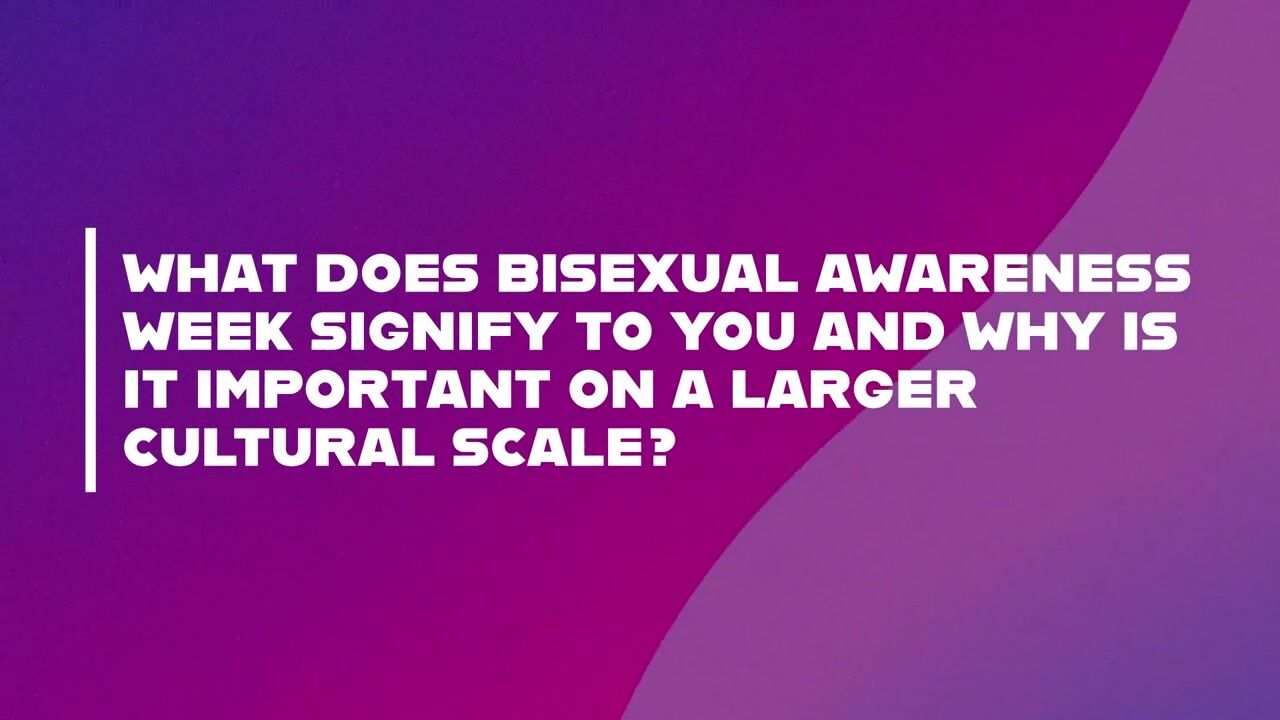 WHAT DOES BISEXUAL AWARENESS WEEK SIGNIFY TO YOU AND WHY IS IT IMPORTANT ON A LARGER CULTURAL SCALE?